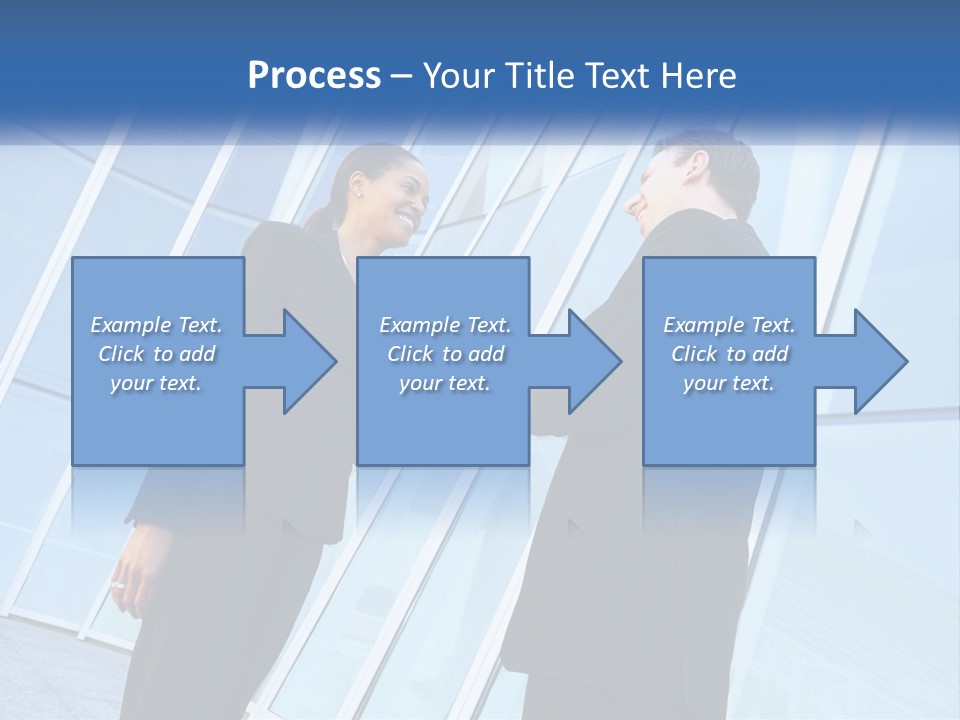 Process – Your Title Text Here

Example Text. Click to add your text.

Example Text. Click to add your text.

Example Text. Click to add your text.